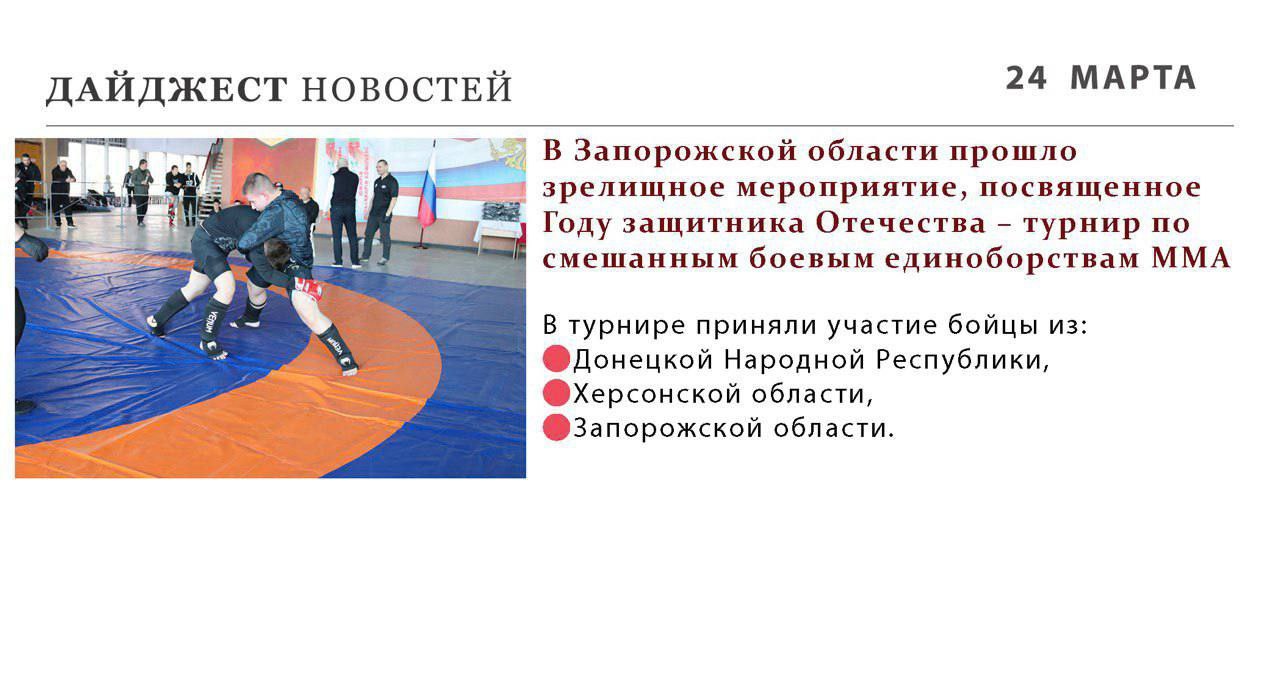 ДАЙДЖЕСТ НОВОСТЕЙ

24 МАРТА

В Запорожской области прошло зрелищное мероприятие, посвященное Году защитника Отечества – турнир по смешанным боевым единоборствам ММА

В турнире приняли участие бойцы из:
Донецкой Народной Республики,
Херсонской области,
Запорожской области.